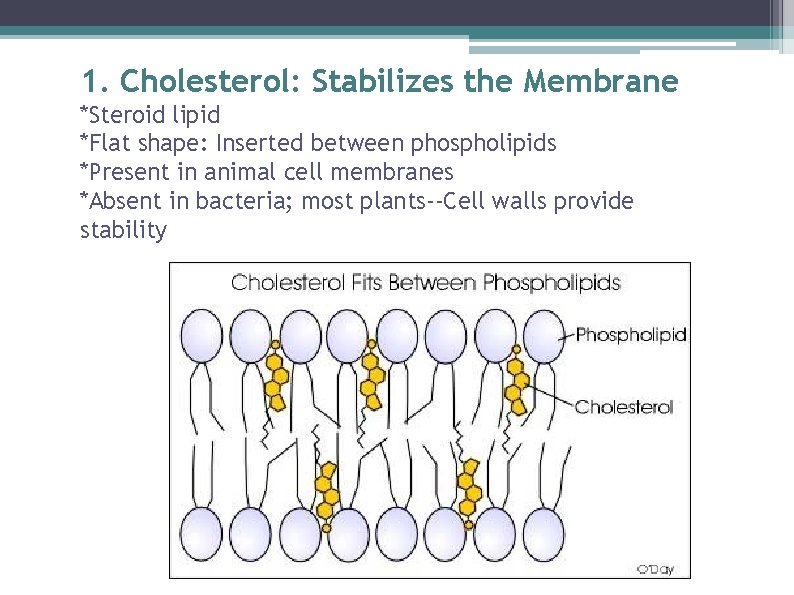 1. Cholesterol: Stabilizes the Membrane
*Steroid lipid
*Flat shape: Inserted between phospholipids
*Present in animal cell membranes
*Absent in bacteria; most plants--Cell walls provide stability

Cholesterol Fits Between Phospholipids
Phospholipid
Cholesterol
O'Day